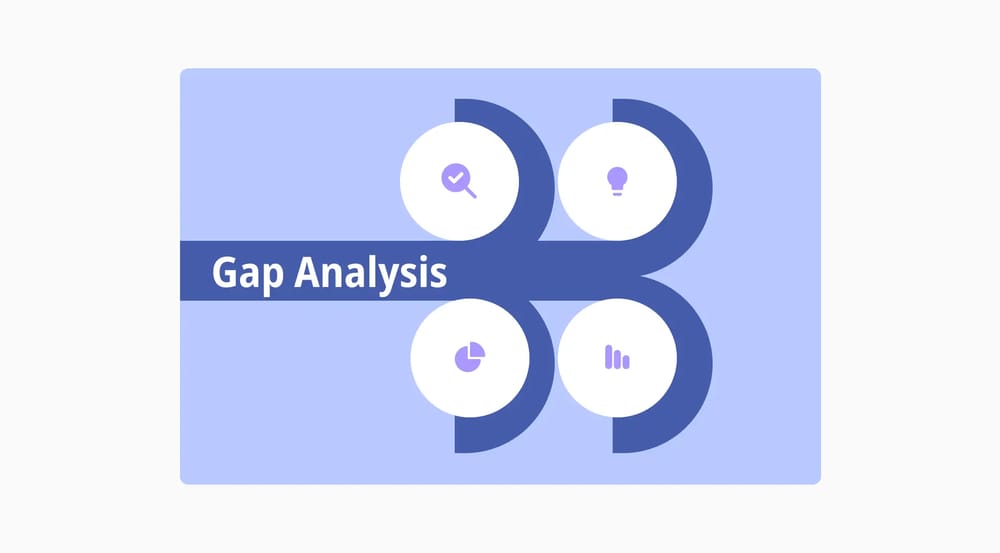 Gap Analysis